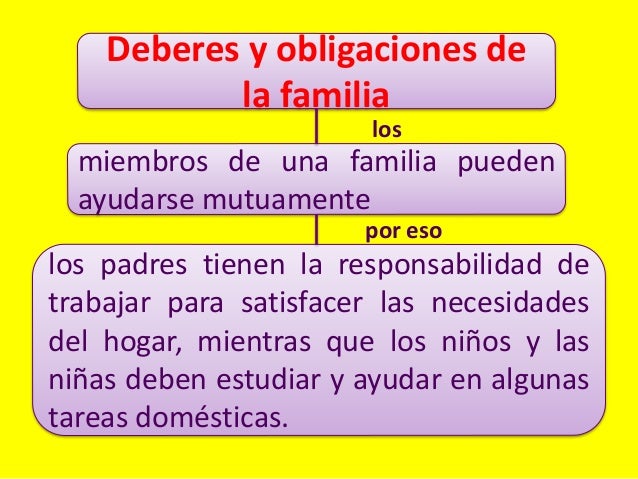 Deberes y obligaciones de la familia

los

miembros de una familia pueden ayudarse mutuamente

por eso

los padres tienen la responsabilidad de trabajar para satisfacer las necesidades del hogar, mientras que los niños y las niñas deben estudiar y ayudar en algunas tareas domésticas.